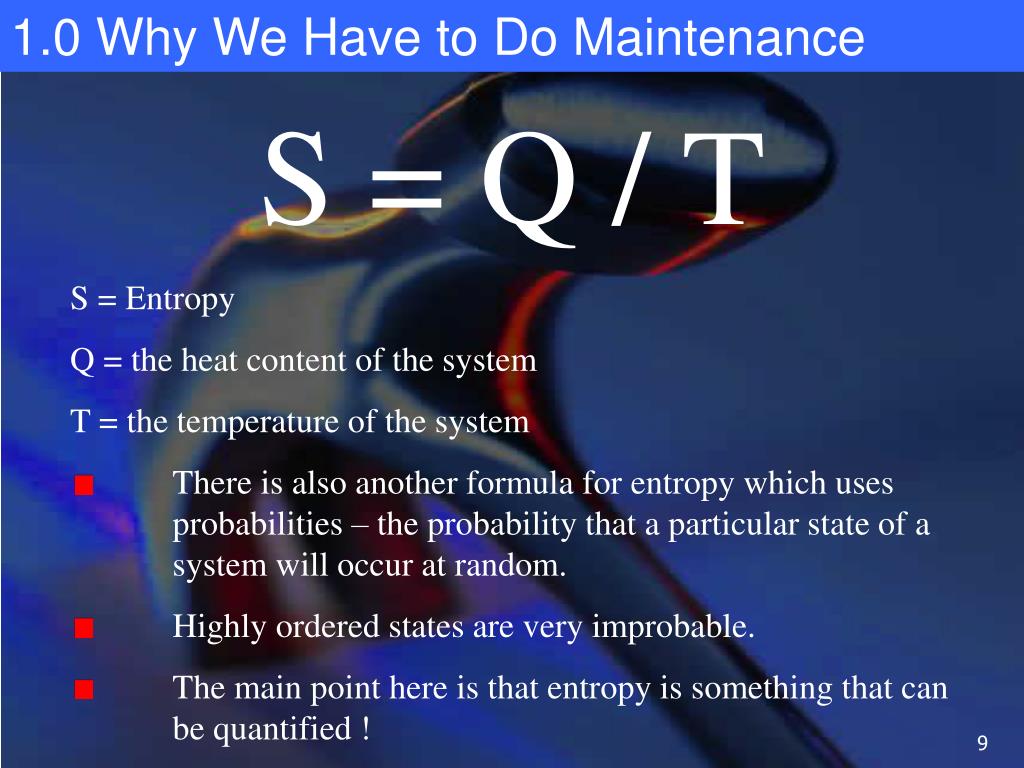 1.0 Why We Have to Do Maintenance

$S = Q / T$

S = Entropy

Q = the heat content of the system

T = the temperature of the system

There is also another formula for entropy which uses probabilities – the probability that a particular state of a system will occur at random.

Highly ordered states are very improbable.

The main point here is that entropy is something that can be quantified !

9